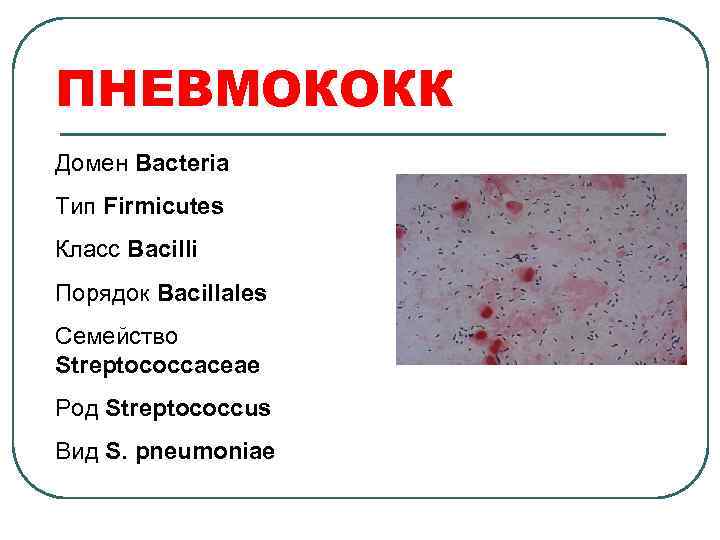 ПНЕВМОКОКК

Домен Bacteria

Тип Firmicutes

Класс Bacilli

Порядок Bacillales

Семейство Streptococcaceae

Род Streptococcus

Вид S. pneumoniae